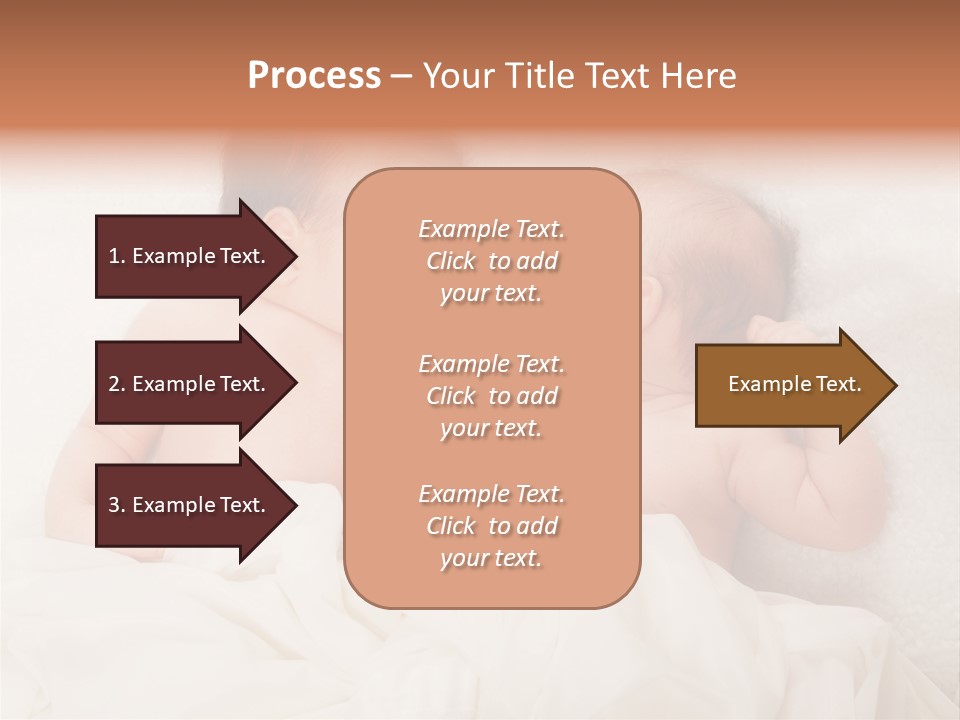 Process – Your Title Text Here

1. Example Text.

2. Example Text.

3. Example Text.

Example Text. Click to add your text.

Example Text. Click to add your text.

Example Text. Click to add your text.

Example Text.